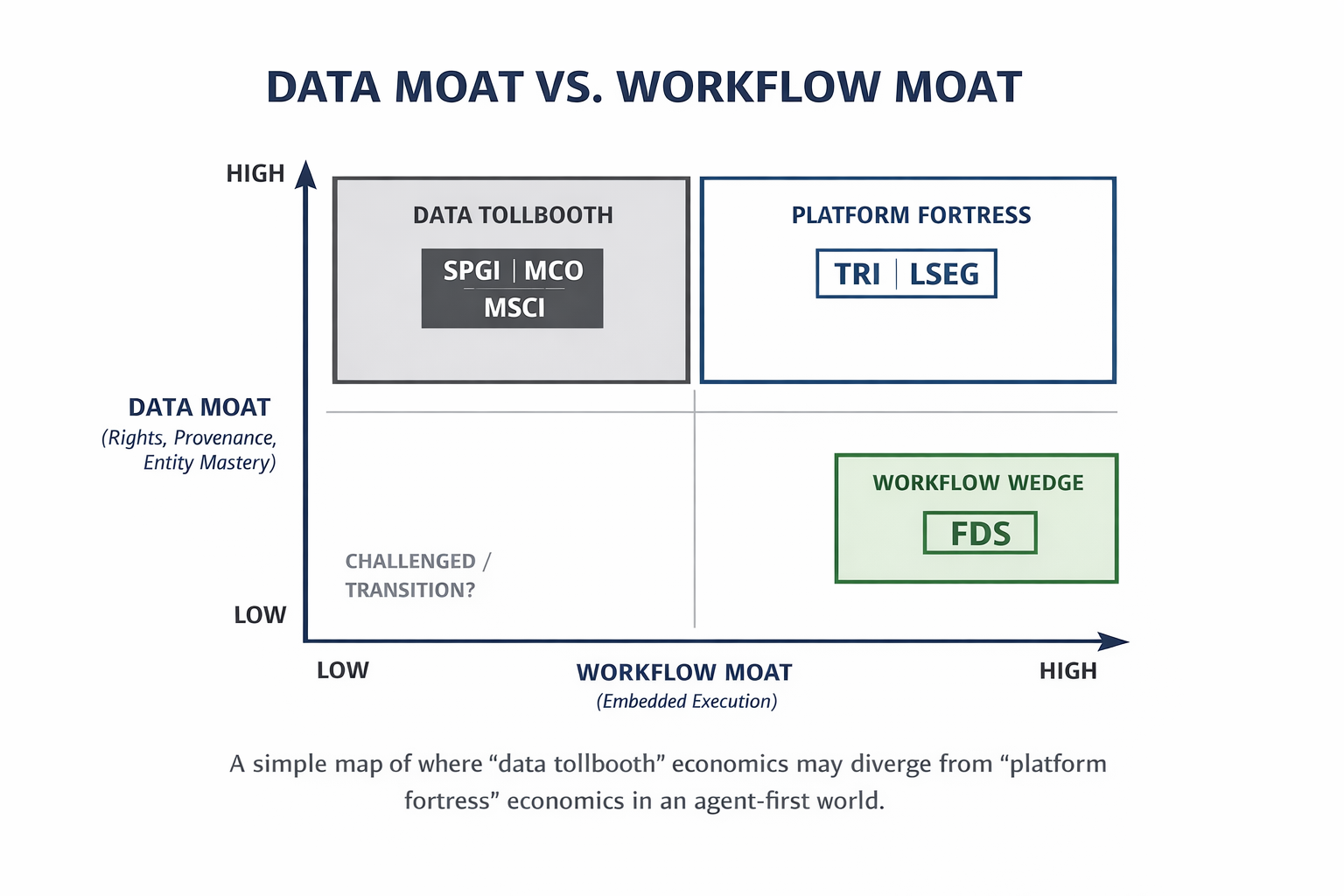 DATA MOAT VS. WORKFLOW MOAT

HIGH

DATA TOLLBOOTH

SPGI | MCO
MSCI

PLATFORM FORTRESS

TRI | LSEG

DATA MOAT
(Rights, Provenance, Entity Mastery)

WORKFLOW WEDGE

FDS

CHALLENGED / TRANSITION?

LOW

LOW

WORKFLOW MOAT
(Embedded Execution)

HIGH

A simple map of where “data tollbooth” economics may diverge from “platform fortress” economics in an agent-first world.